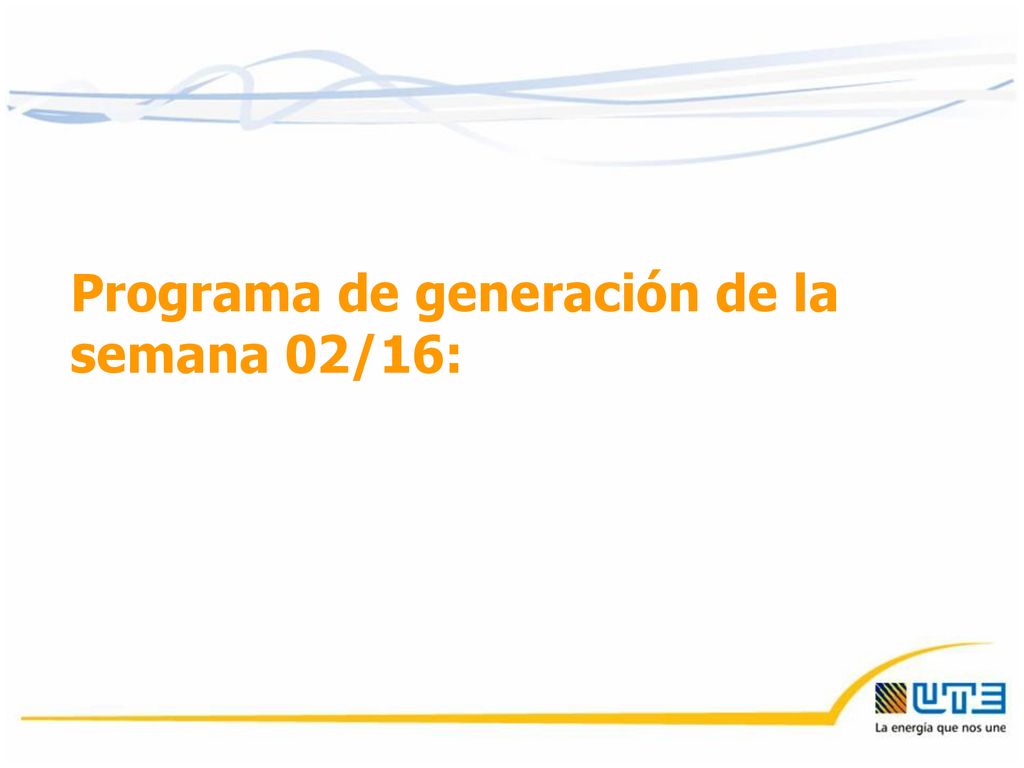 Programa de generación de la semana 02/16:

UTE
La energía que nos une